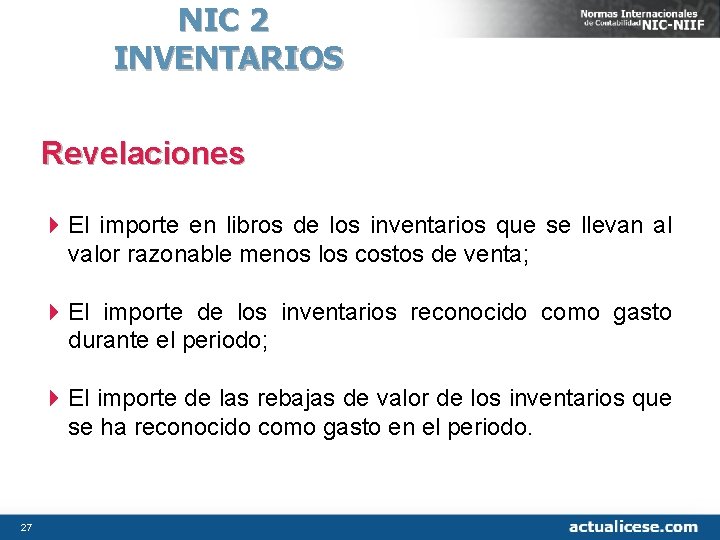 NIC 2
INVENTARIOS

Normas Internacionales de Contabilidad NIC-NIIF

Revelaciones

El importe en libros de los inventarios que se llevan al valor razonable menos los costos de venta;

El importe de los inventarios reconocido como gasto durante el periodo;

El importe de las rebajas de valor de los inventarios que se ha reconocido como gasto en el periodo.

27

actualicese.com